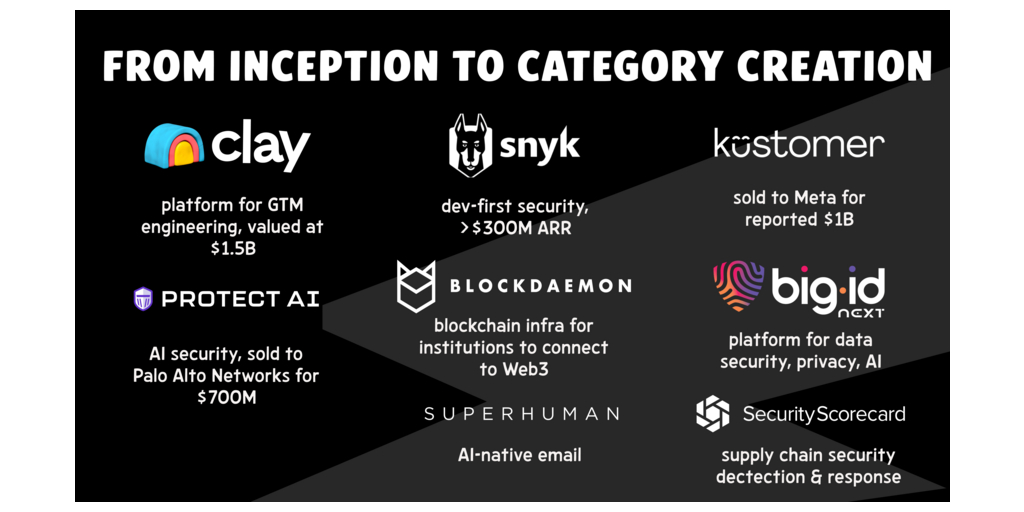 FROM INCEPTION TO CATEGORY CREATION

clay

platform for GTM engineering, valued at $1.5B

PROTECT AI

AI security, sold to Palo Alto Networks for $700M

snyk

dev-first security, >$300M ARR

BLOCKDAEMON

blockchain infra for institutions to connect to Web3

SUPERHUMAN

AI-native email

kustomer

sold to Meta for reported $1B

big·id NEXT

platform for data security, privacy, AI

SecurityScorecard

supply chain security dectection & response